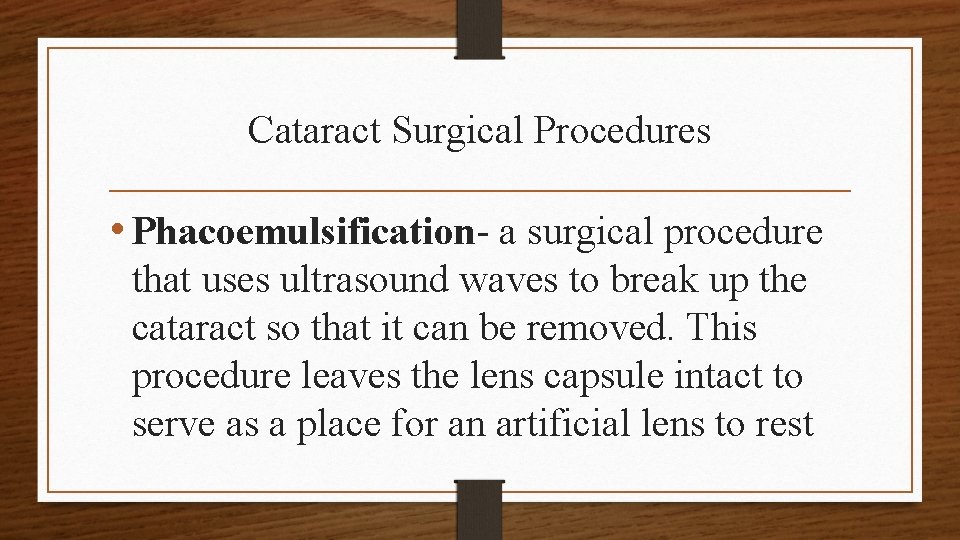 Cataract Surgical Procedures

• Phacoemulsification- a surgical procedure that uses ultrasound waves to break up the cataract so that it can be removed. This procedure leaves the lens capsule intact to serve as a place for an artificial lens to rest